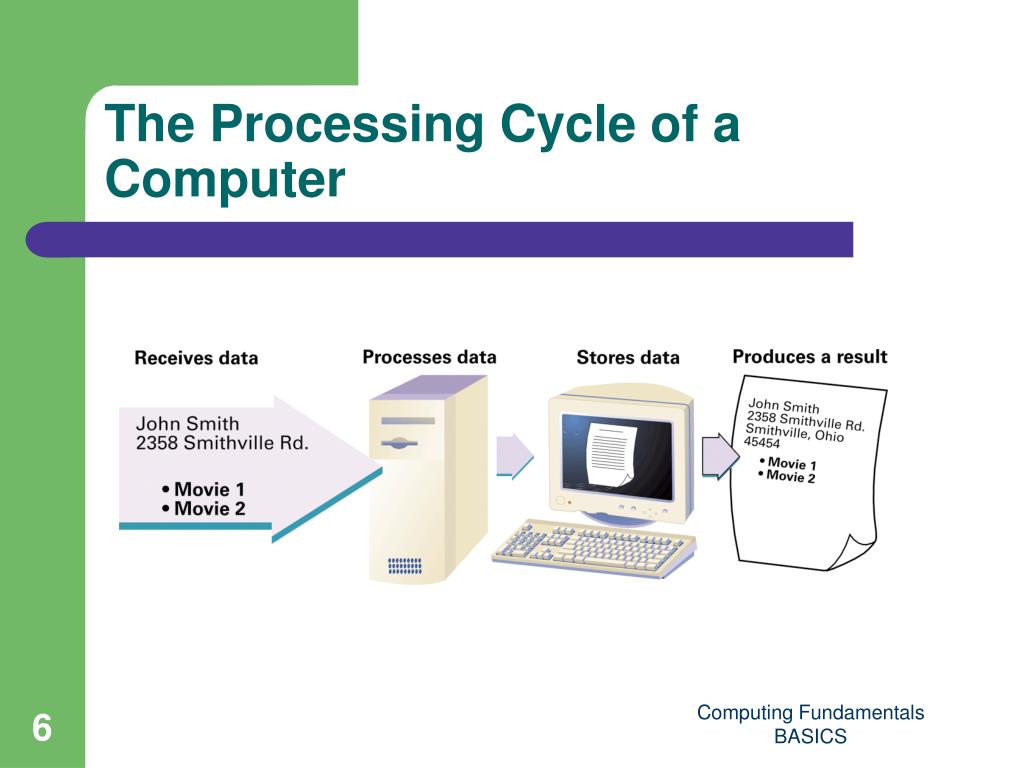 The Processing Cycle of a Computer

Receives data

John Smith
2358 Smithville Rd.

• Movie 1
• Movie 2

Processes data

Stores data

Produces a result

John Smith
2358 Smithville Rd.
Smithville, Ohio
45454

• Movie 1
• Movie 2

6

Computing Fundamentals
BASICS